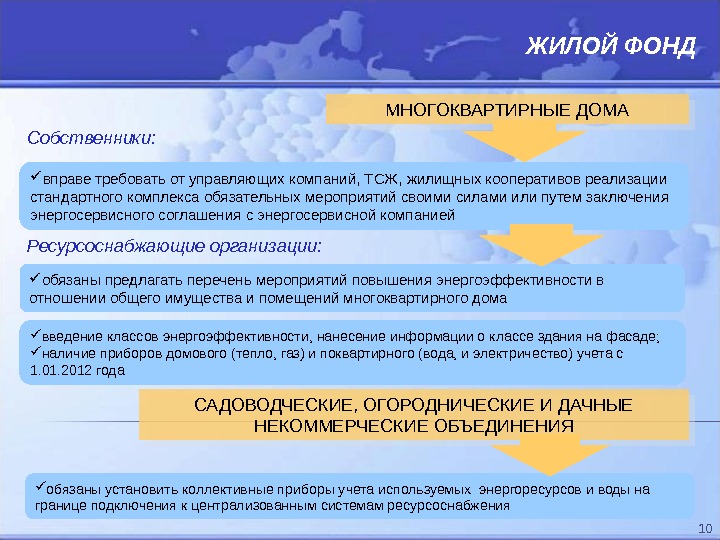 ЖИЛОЙ ФОНД

МНОГОКВАРТИРНЫЕ ДОМА

Собственники:

✓вправе требовать от управляющих компаний, ТСЖ, жилищных кооперативов реализации стандартного комплекса обязательных мероприятий своими силами или путем заключения энергосервисного соглашения с энергосервисной компанией

Ресурсоснабжающие организации:

✓обязаны предлагать перечень мероприятий повышения энергоэффективности в отношении общего имущества и помещений многоквартирного дома

✓введение классов энергоэффективности, нанесение информации о классе здания на фасаде;
✓наличие приборов домового (тепло, газ) и поквартирного (вода, и электричество) учета с 1.01.2012 года

САДОВОДЧЕСКИЕ, ОГОРОДНИЧЕСКИЕ И ДАЧНЫЕ НЕКОММЕРЧЕСКИЕ ОБЪЕДИНЕНИЯ

✓обязаны установить коллективные приборы учета используемых энергоресурсов и воды на границе подключения к централизованным системам ресурсоснабжения

10